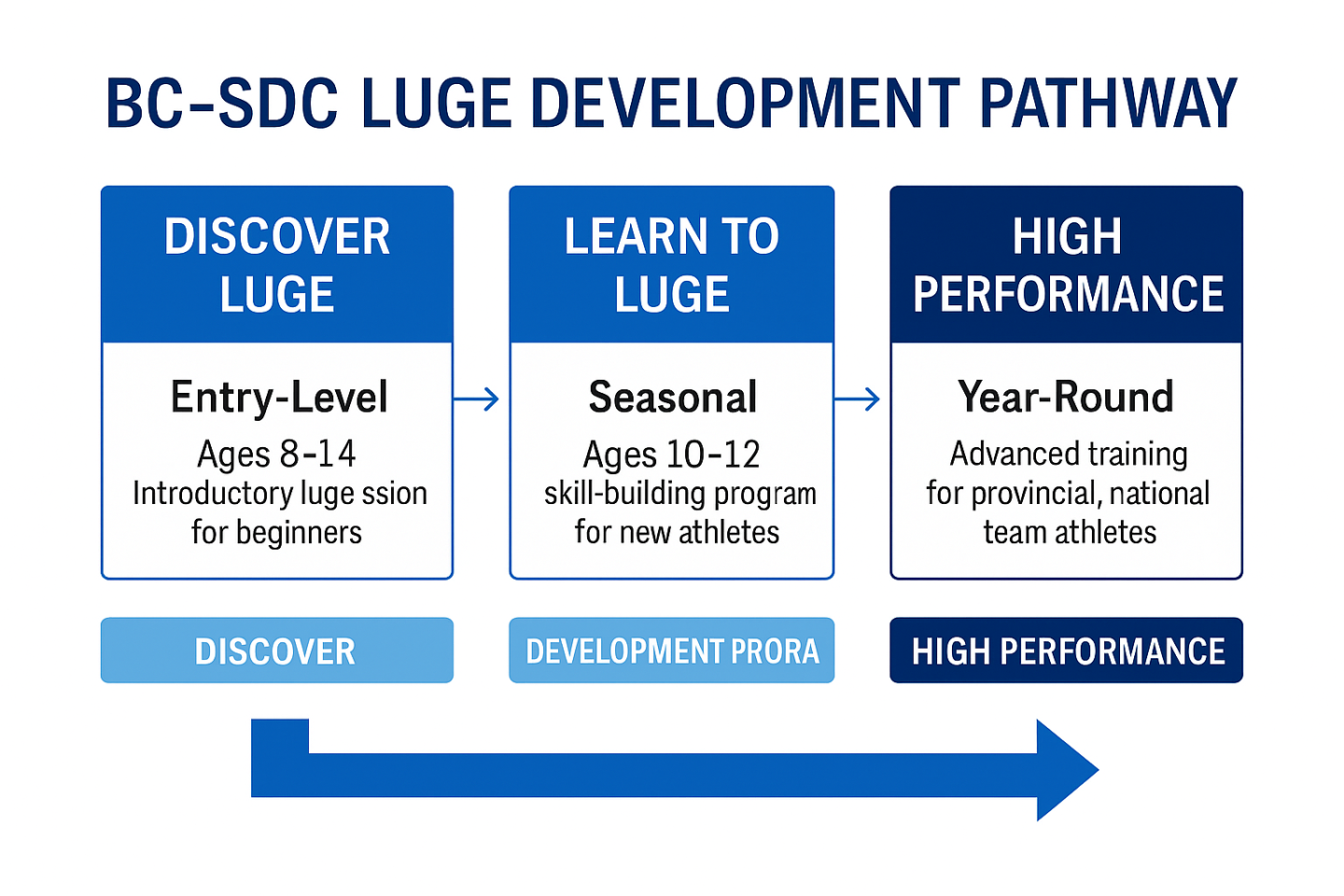 BC-SDC LUGE DEVELOPMENT PATHWAY

DISCOVER LUGE

Entry-Level

Ages 8-14
Introductory luge ssion for beginners

LEARN TO LUGE

Seasonal

Ages 10-12
skill-building program for new athletes

HIGH PERFORMANCE

Year-Round

Advanced training for provincial, national team athletes

DISCOVER

DEVELOPMENT PRORA

HIGH PERFORMANCE